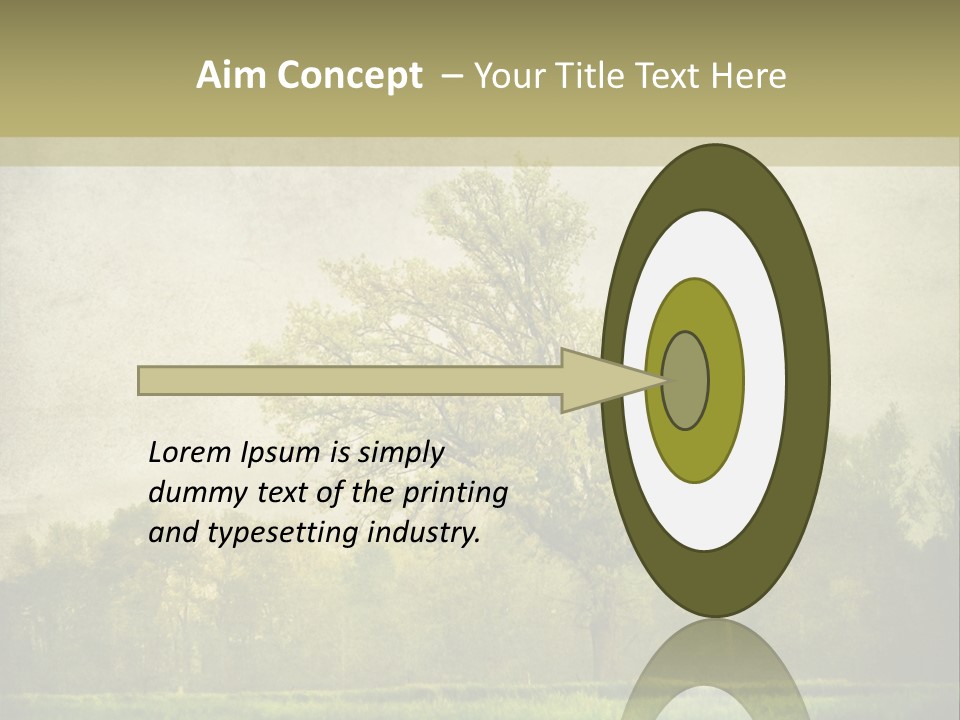 Aim Concept – Your Title Text Here

Lorem Ipsum is simply dummy text of the printing and typesetting industry.